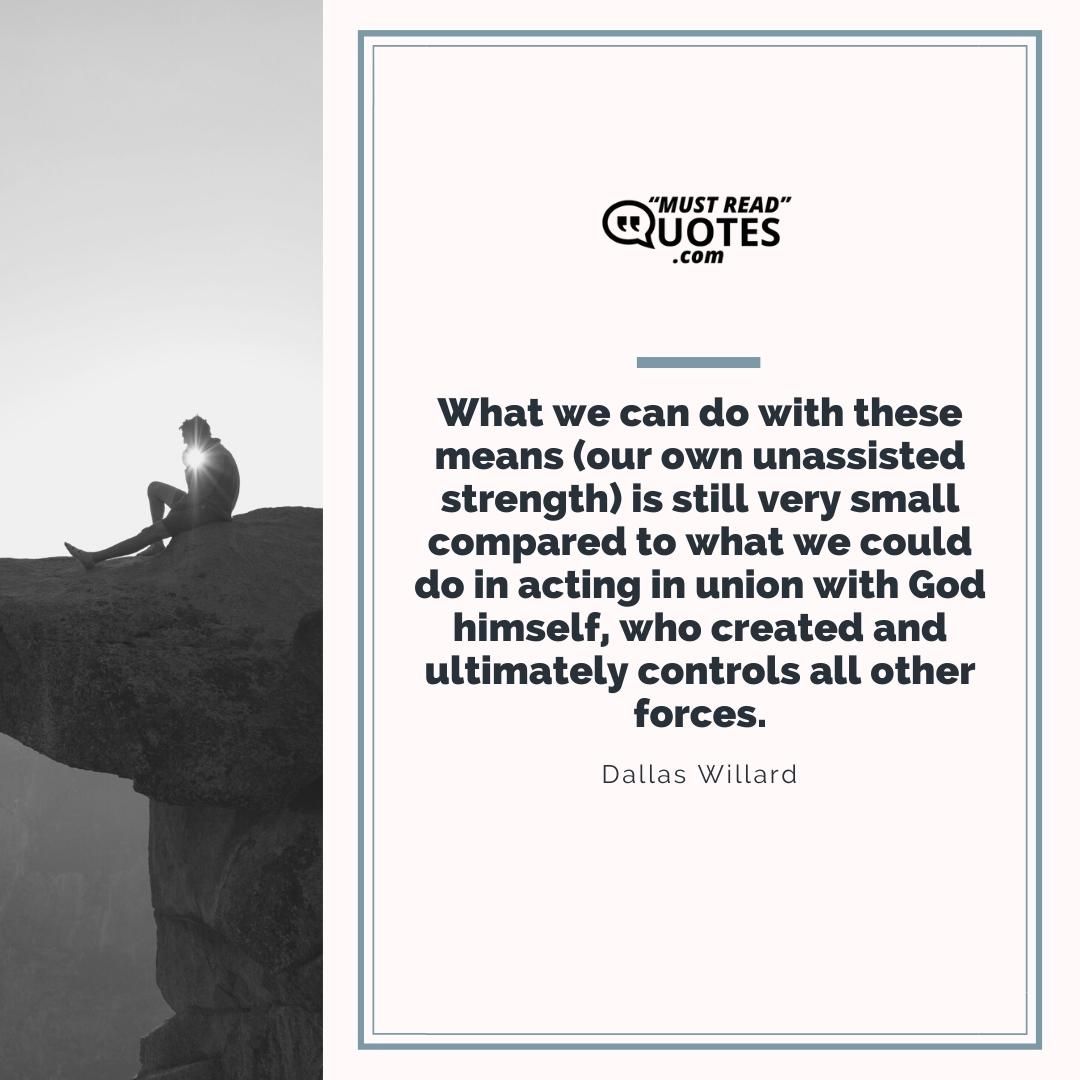 "MUST READ"
QUOTES
.com

What we can do with these means (our own unassisted strength) is still very small compared to what we could do in acting in union with God himself, who created and ultimately controls all other forces.

Dallas Willard